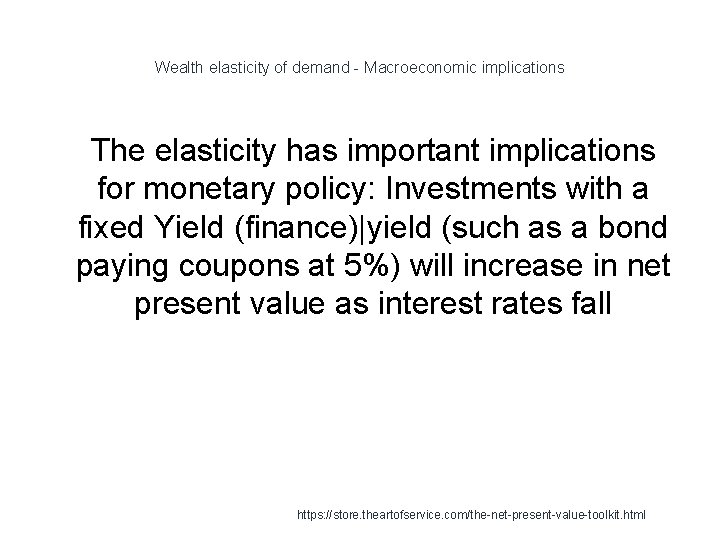 Wealth elasticity of demand - Macroeconomic implications

The elasticity has important implications for monetary policy: Investments with a fixed Yield (finance)|yield (such as a bond paying coupons at 5%) will increase in net present value as interest rates fall

https://store.theartofservice.com/the-net-present-value-toolkit.html